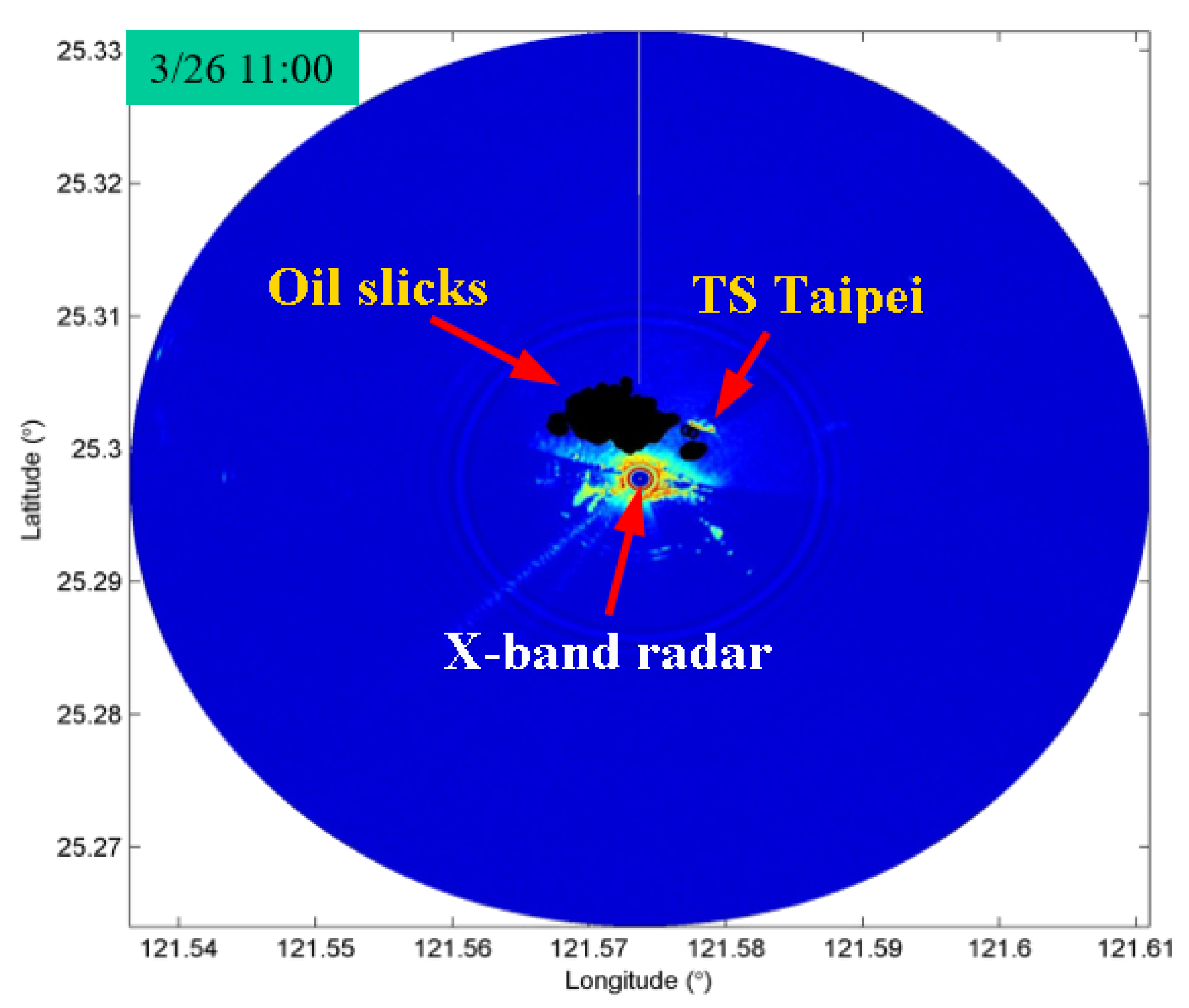 3/26 11:00

25.33
25.32
25.31
25.3
25.29
25.28
25.27

Latitude (°)

Oil slicks

TS Taipei

X-band radar

121.54 121.55 121.56 121.57 121.58 121.59 121.6 121.61

Longitude (°)